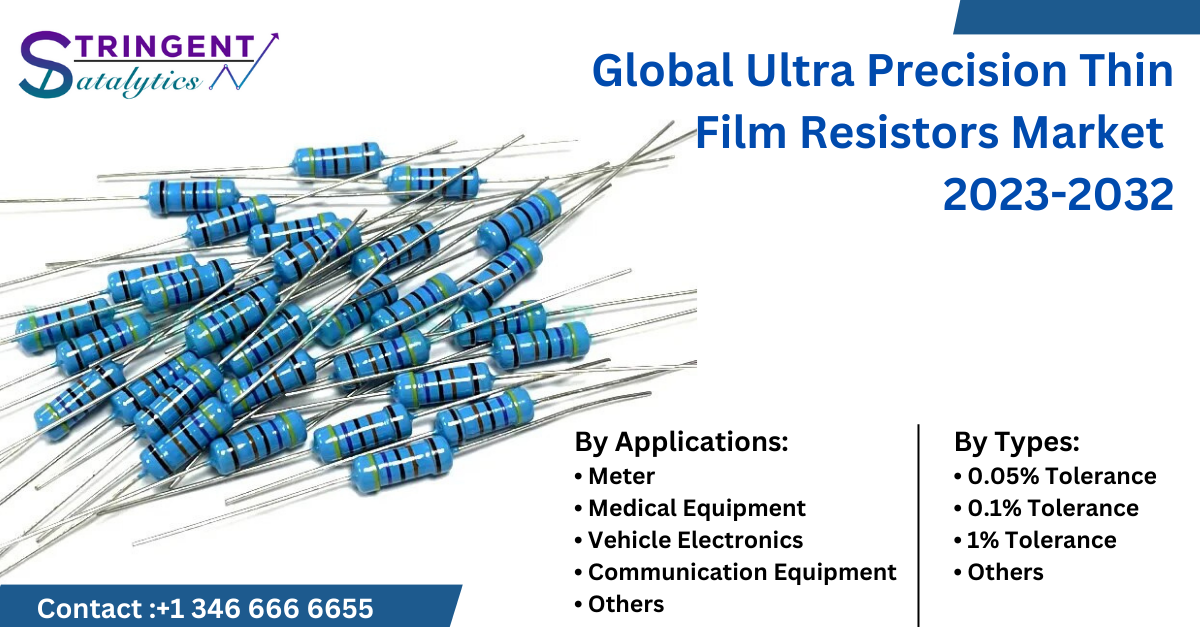 STRINGENT
Datalytics

Global Ultra Precision Thin Film Resistors Market 2023-2032

By Applications:
• Meter
• Medical Equipment
• Vehicle Electronics
• Communication Equipment
• Others

By Types:
• 0.05% Tolerance
• 0.1% Tolerance
• 1% Tolerance
• Others

Contact :+1 346 666 6655